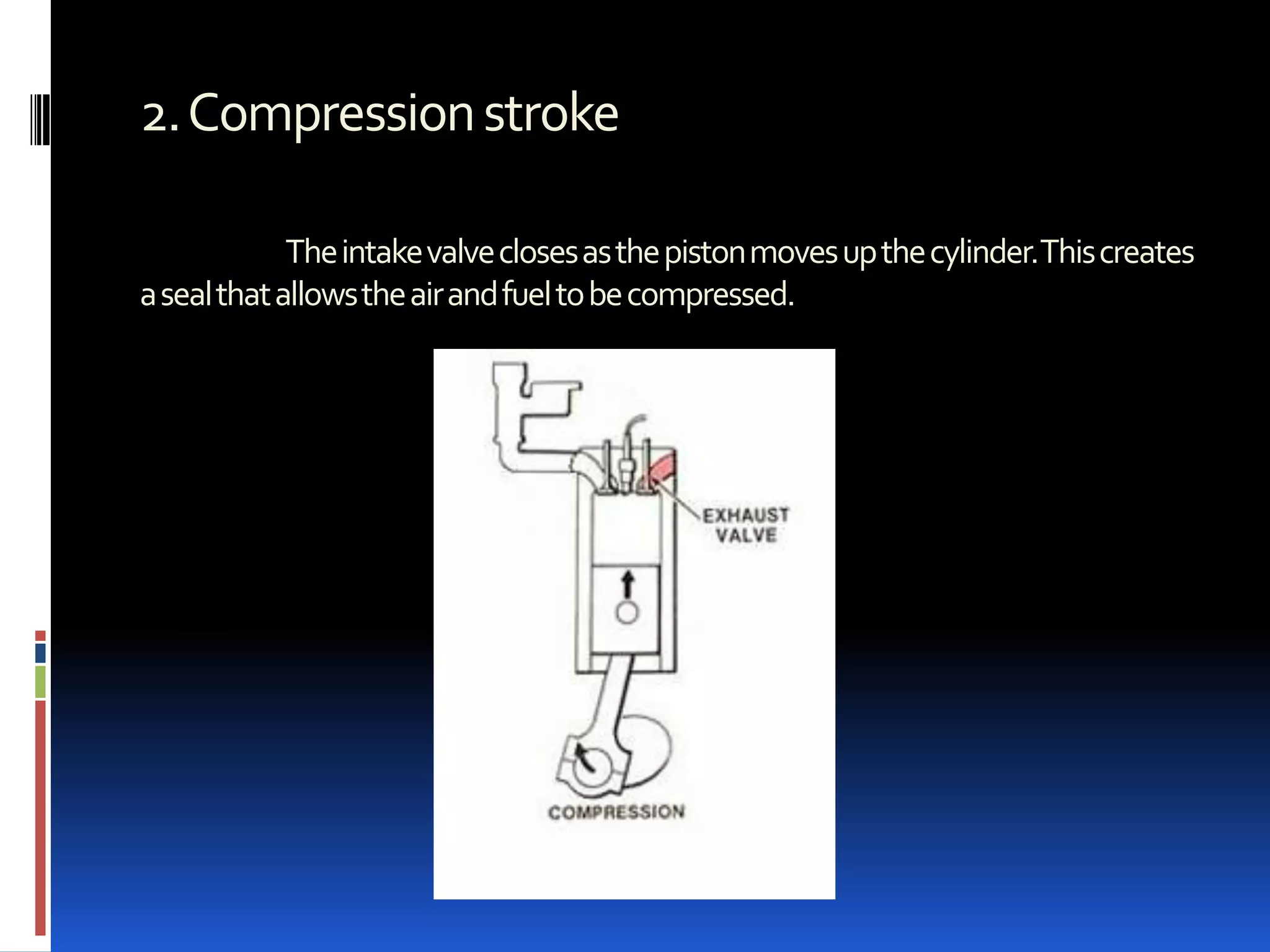 2. Compression stroke

The intake valve closes as the piston moves up the cylinder. This creates a seal that allows the air and fuel to be compressed.

EXHAUST VALVE

COMPRESSION